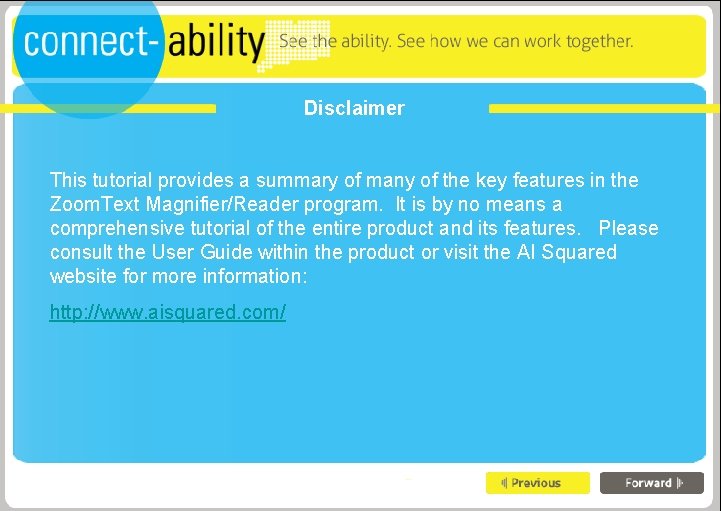 connect-ability See the ability. See how we can work together.

Disclaimer

This tutorial provides a summary of many of the key features in the ZoomText Magnifier/Reader program. It is by no means a comprehensive tutorial of the entire product and its features. Please consult the User Guide within the product or visit the AI Squared website for more information:

http://www.aisquared.com/

Previous

Forward